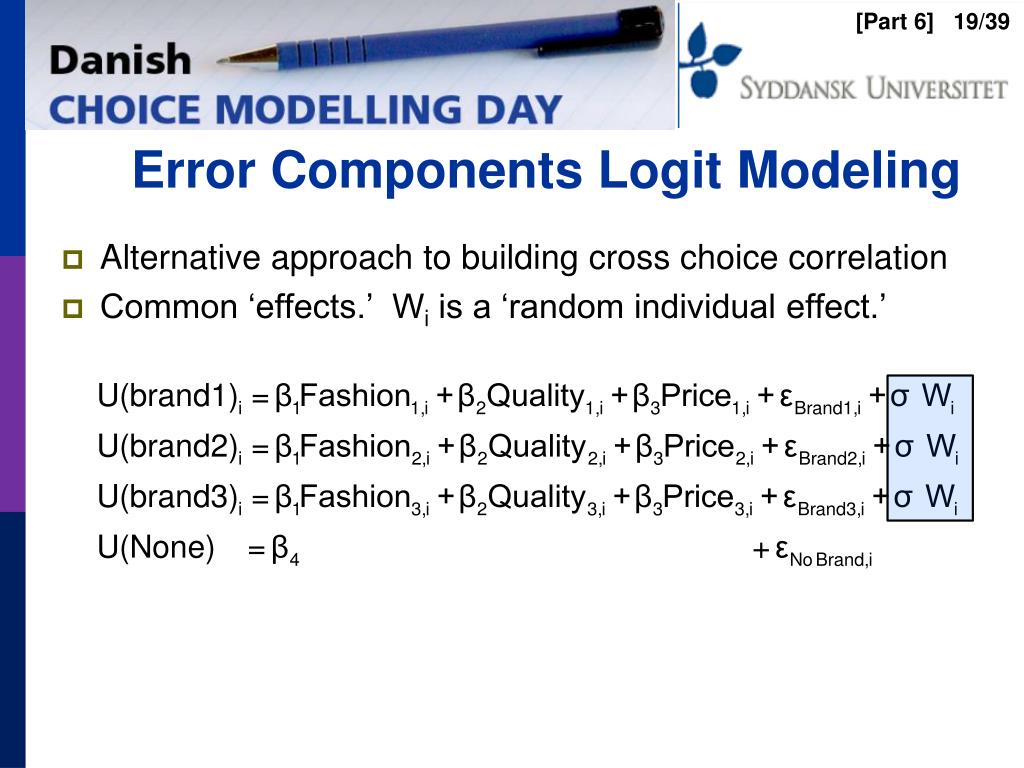 [Part 6] 19/39

Danish
CHOICE MODELLING DAY

SYDDANSK UNIVERSITET

Error Components Logit Modeling

Alternative approach to building cross choice correlation

Common ‘effects.’ $W_i$ is a ‘random individual effect.’

$U(brand1)_i = \beta_1 Fashion_{1,i} + \beta_2 Quality_{1,i} + \beta_3 Price_{1,i} + \varepsilon_{Brand1,i} + \sigma W_i$

$U(brand2)_i = \beta_1 Fashion_{2,i} + \beta_2 Quality_{2,i} + \beta_3 Price_{2,i} + \varepsilon_{Brand2,i} + \sigma W_i$

$U(brand3)_i = \beta_1 Fashion_{3,i} + \beta_2 Quality_{3,i} + \beta_3 Price_{3,i} + \varepsilon_{Brand3,i} + \sigma W_i$

$U(None) = \beta_4 + \varepsilon_{No Brand,i}$